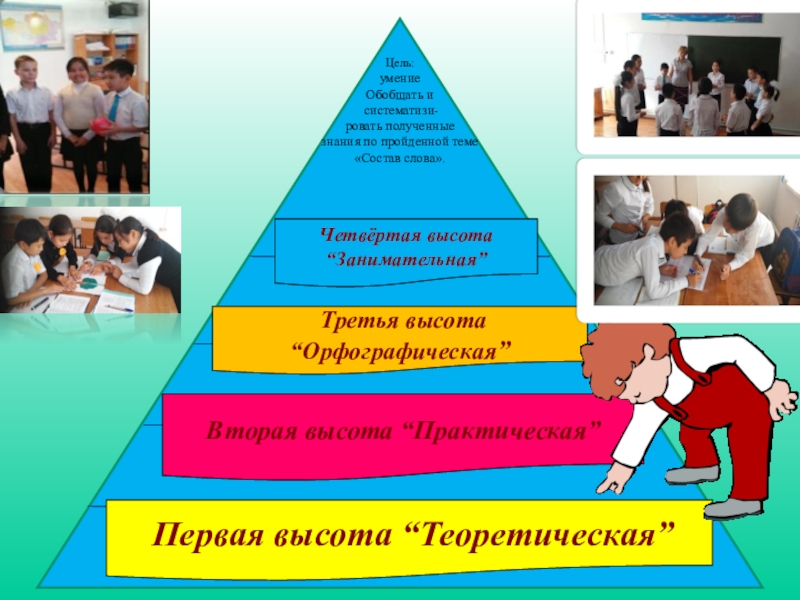 Цель:
умение
Обобщать и
систематизировать полученные
знания по пройденной теме
«Состав слова».

Четвёртая высота
“Занимательная”

Третья высота
“Орфографическая”

Вторая высота “Практическая”

Первая высота “Теоретическая”